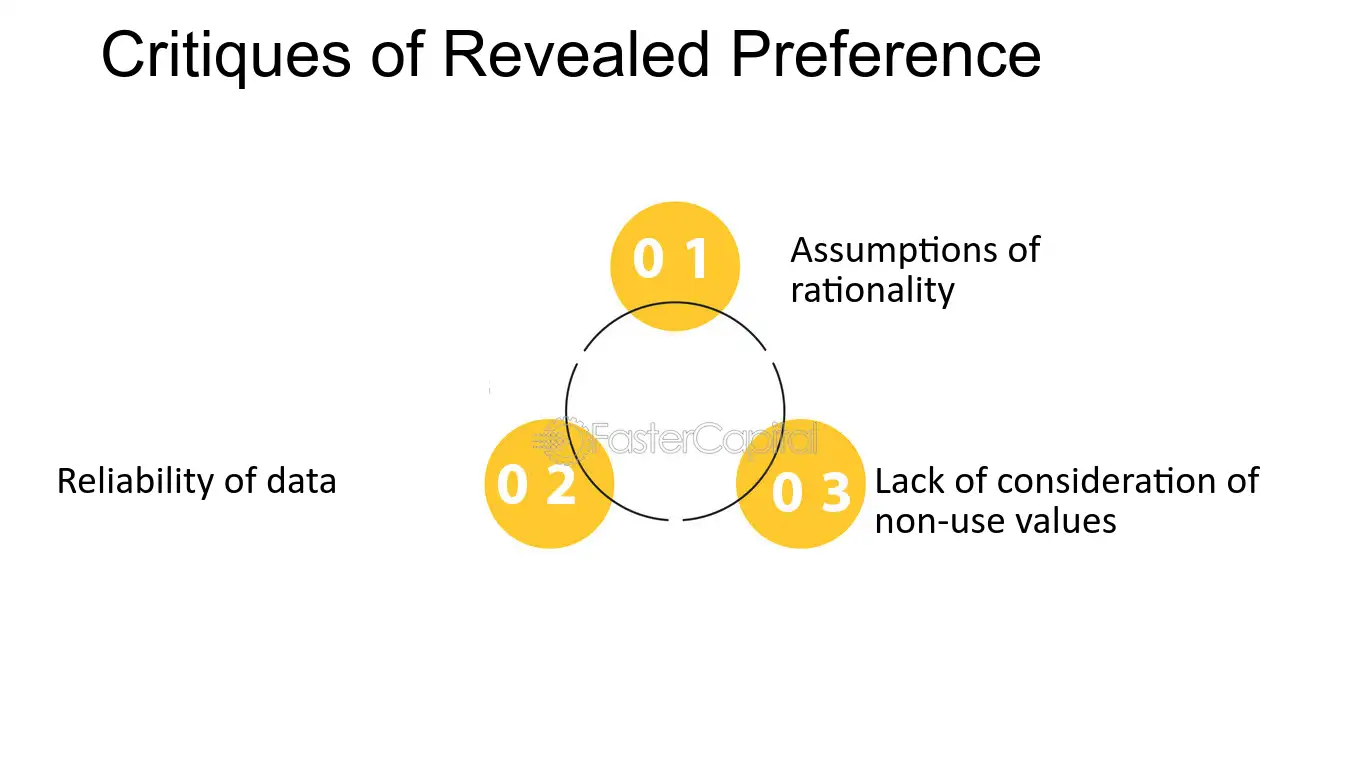 Critiques of Revealed Preference

0 1

Assumptions of rationality

Reliability of data

0 2

0 3

Lack of consideration of non-use values

FasterCapital